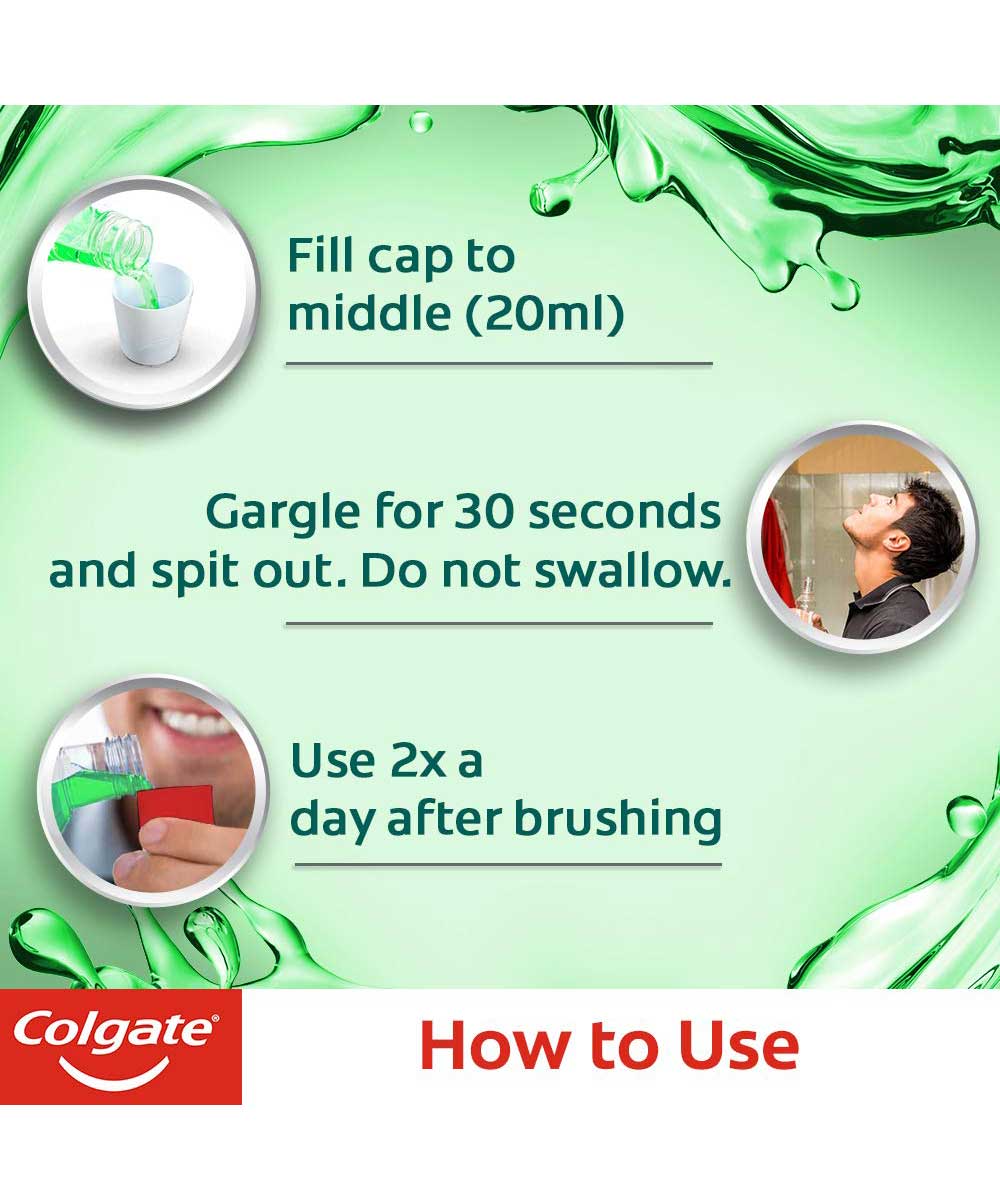 Fill cap to middle (20ml)

Gargle for 30 seconds and spit out. Do not swallow.

Use 2x a day after brushing

Colgate®

How to Use